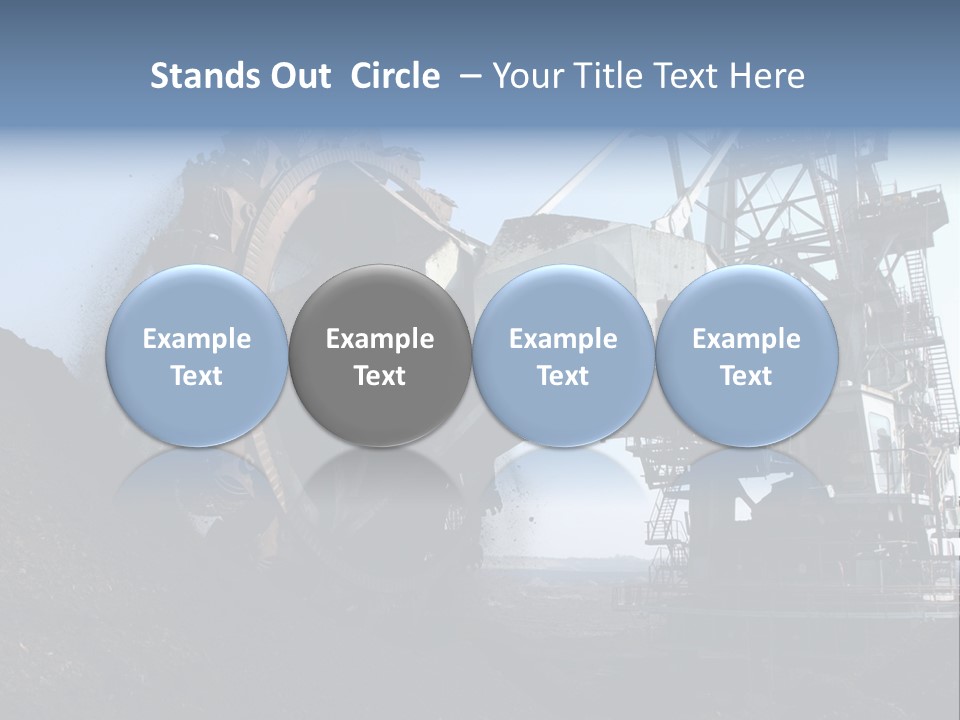 Stands Out Circle – Your Title Text Here

Example Text

Example Text

Example Text

Example Text